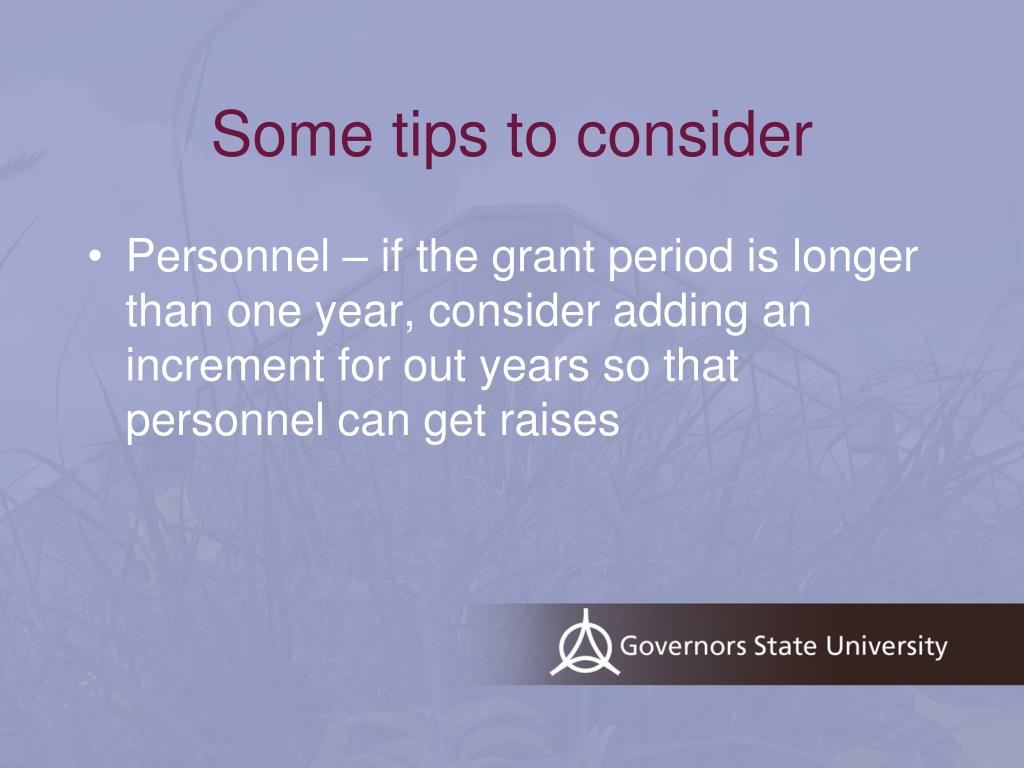 Some tips to consider

• Personnel – if the grant period is longer than one year, consider adding an increment for out years so that personnel can get raises

Governors State University